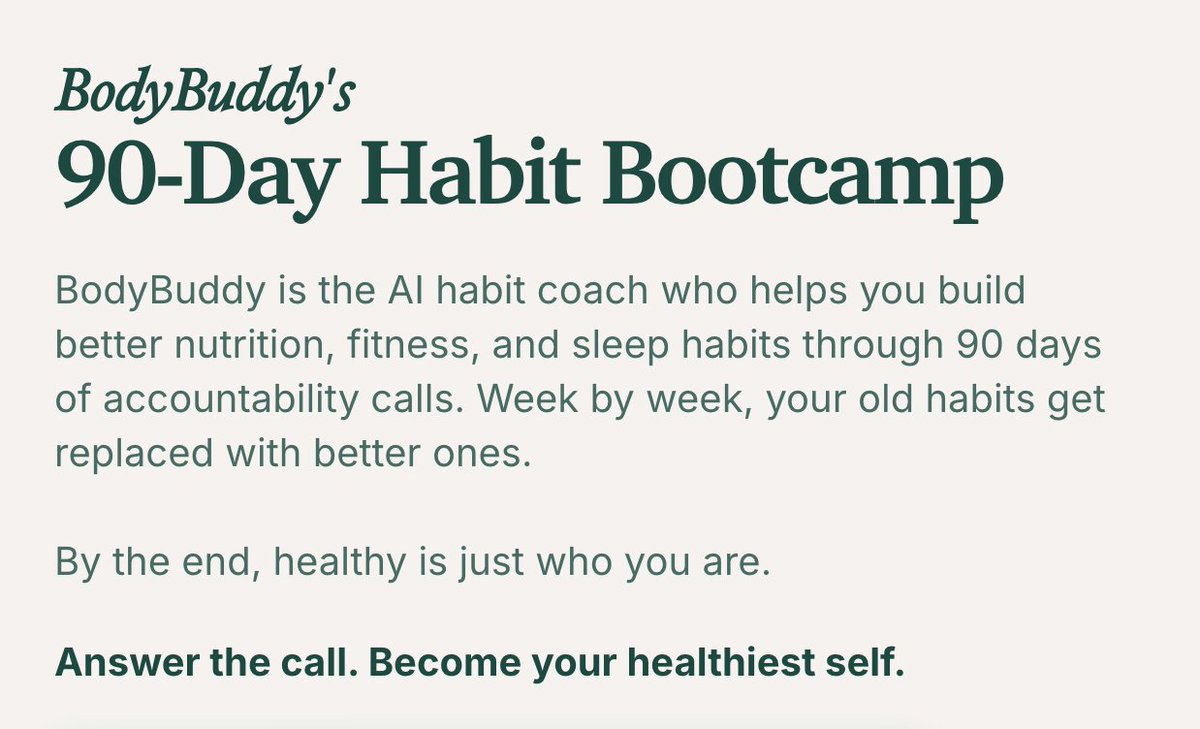 BodyBuddy's
90-Day Habit Bootcamp

BodyBuddy is the AI habit coach who helps you build better nutrition, fitness, and sleep habits through 90 days of accountability calls. Week by week, your old habits get replaced with better ones.

By the end, healthy is just who you are.

Answer the call. Become your healthiest self.